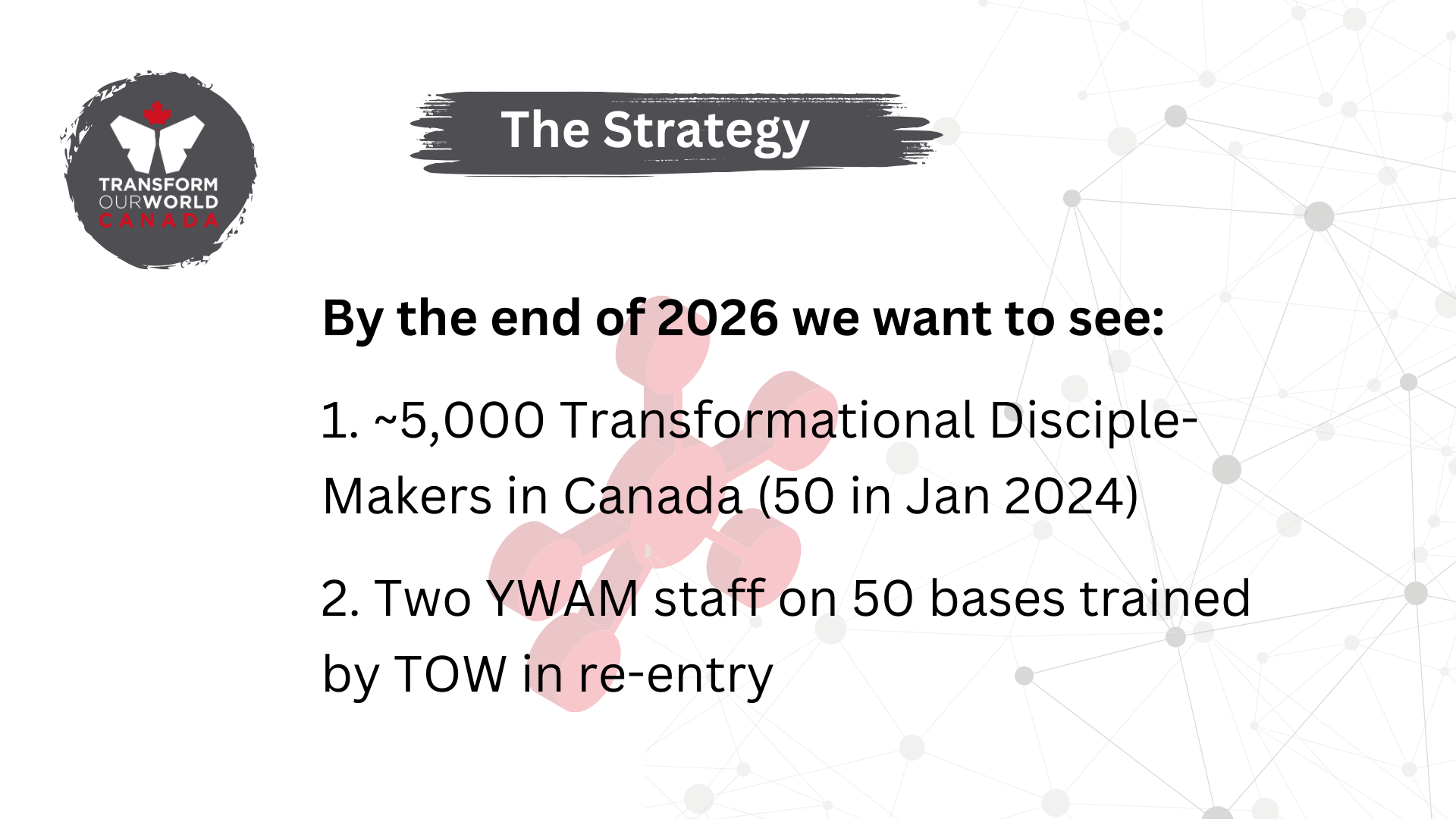 TRANSFORM OURWORLD CANADA

The Strategy

By the end of 2026 we want to see:

1. ~5,000 Transformational Disciple-Makers in Canada (50 in Jan 2024)

2. Two YWAM staff on 50 bases trained by TOW in re-entry